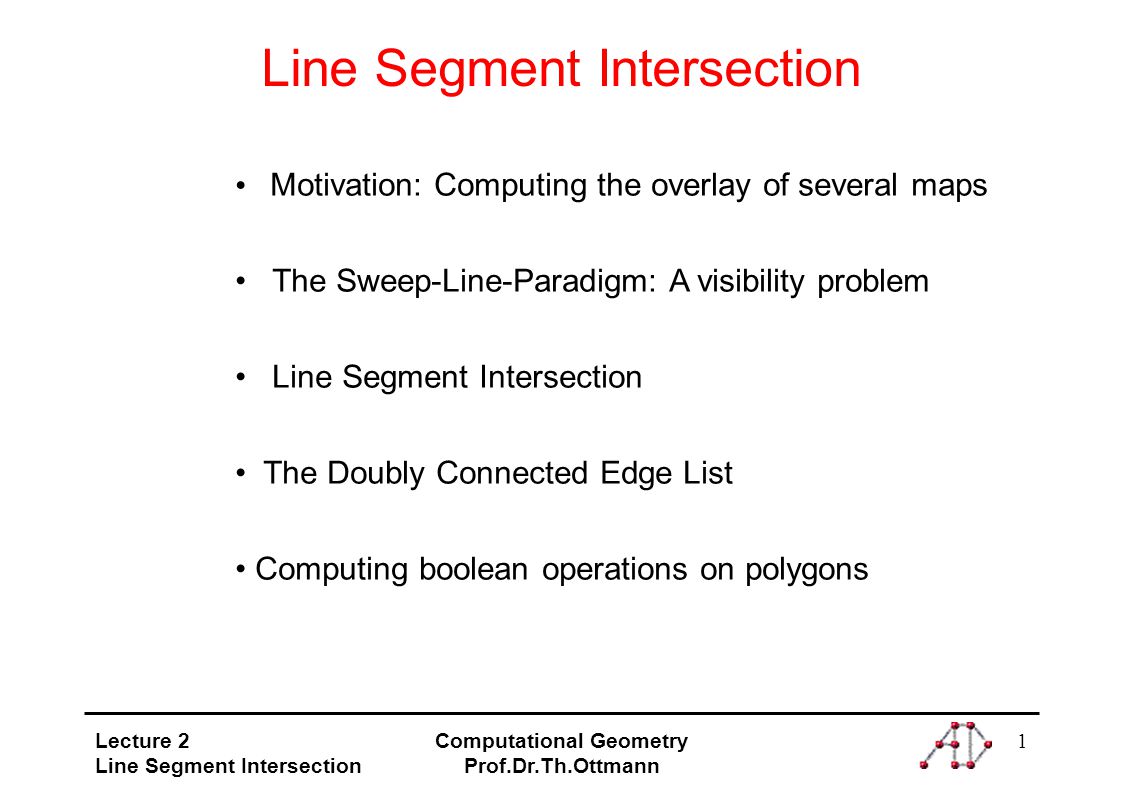 Line Segment Intersection

• Motivation: Computing the overlay of several maps

• The Sweep-Line-Paradigm: A visibility problem

• Line Segment Intersection

• The Doubly Connected Edge List

• Computing boolean operations on polygons

Lecture 2
Line Segment Intersection

Computational Geometry
Prof.Dr.Th.Ottmann

1